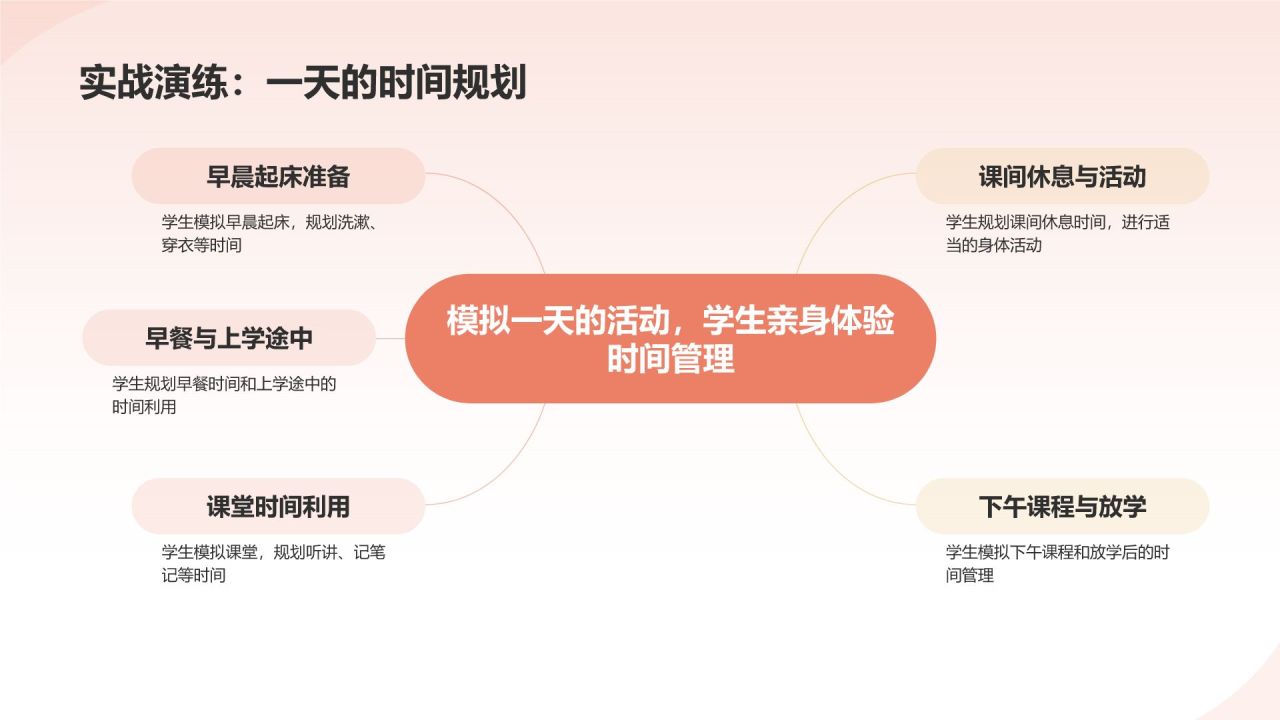 实战演练：一天的时间规划

早晨起床准备

学生模拟早晨起床，规划洗漱、穿衣等时间

早餐与上学途中

学生规划早餐时间和上学途中的时间利用

课堂时间利用

学生模拟课堂，规划听讲、记笔记等时间

模拟一天的活动，学生亲身体验时间管理

课间休息与活动

学生规划课间休息时间，进行适当的身体活动

下午课程与放学

学生模拟下午课程和放学后的时间管理